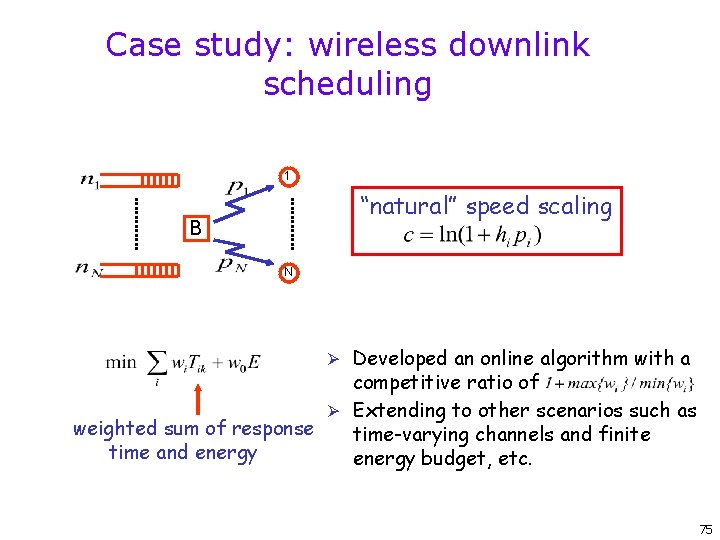 Case study: wireless downlink scheduling

$n_1$

$n_N$

B

$p_1$

$p_N$

1

N

"natural" speed scaling
$c = \ln(1 + h_i p_i)$

$\min \sum_i w_i T_{ik} + w_0 E$

weighted sum of response time and energy

➢ Developed an online algorithm with a competitive ratio of $1 + max\{w_i\} / min\{w_i\}$
➢ Extending to other scenarios such as time-varying channels and finite energy budget, etc.

75